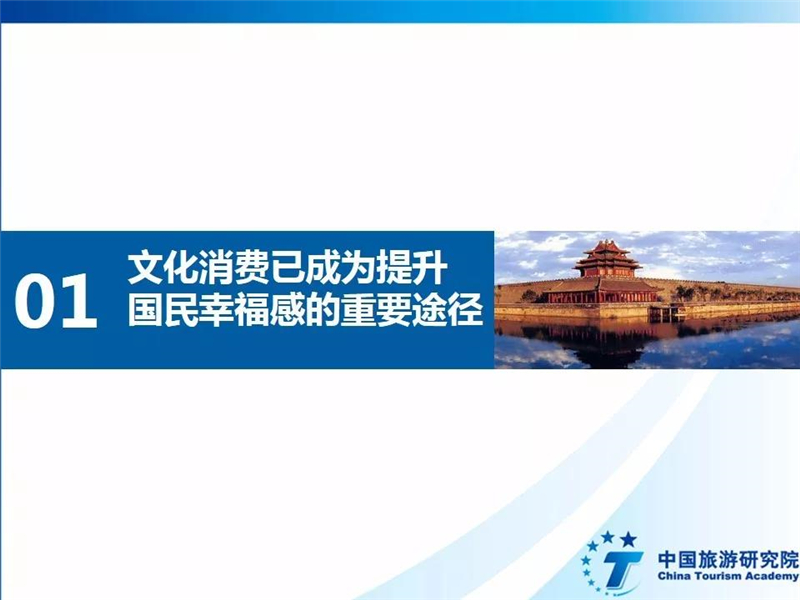 01 文化消费已成为提升国民幸福感的重要途径

中国旅游研究院
China Tourism Academy